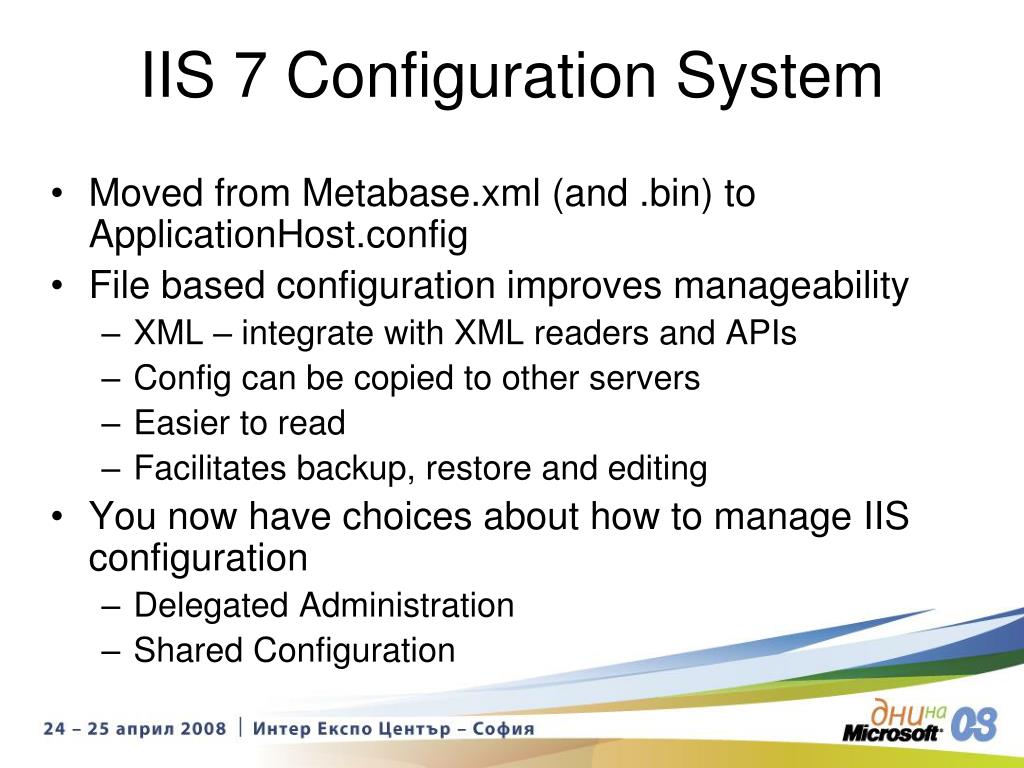 IIS 7 Configuration System

• Moved from Metabase.xml (and .bin) to ApplicationHost.config
• File based configuration improves manageability
– XML – integrate with XML readers and APIs
– Config can be copied to other servers
– Easier to read
– Facilitates backup, restore and editing
• You now have choices about how to manage IIS configuration
– Delegated Administration
– Shared Configuration

24 – 25 април 2008 | Интер Експо Център – София

дни на Microsoft 08